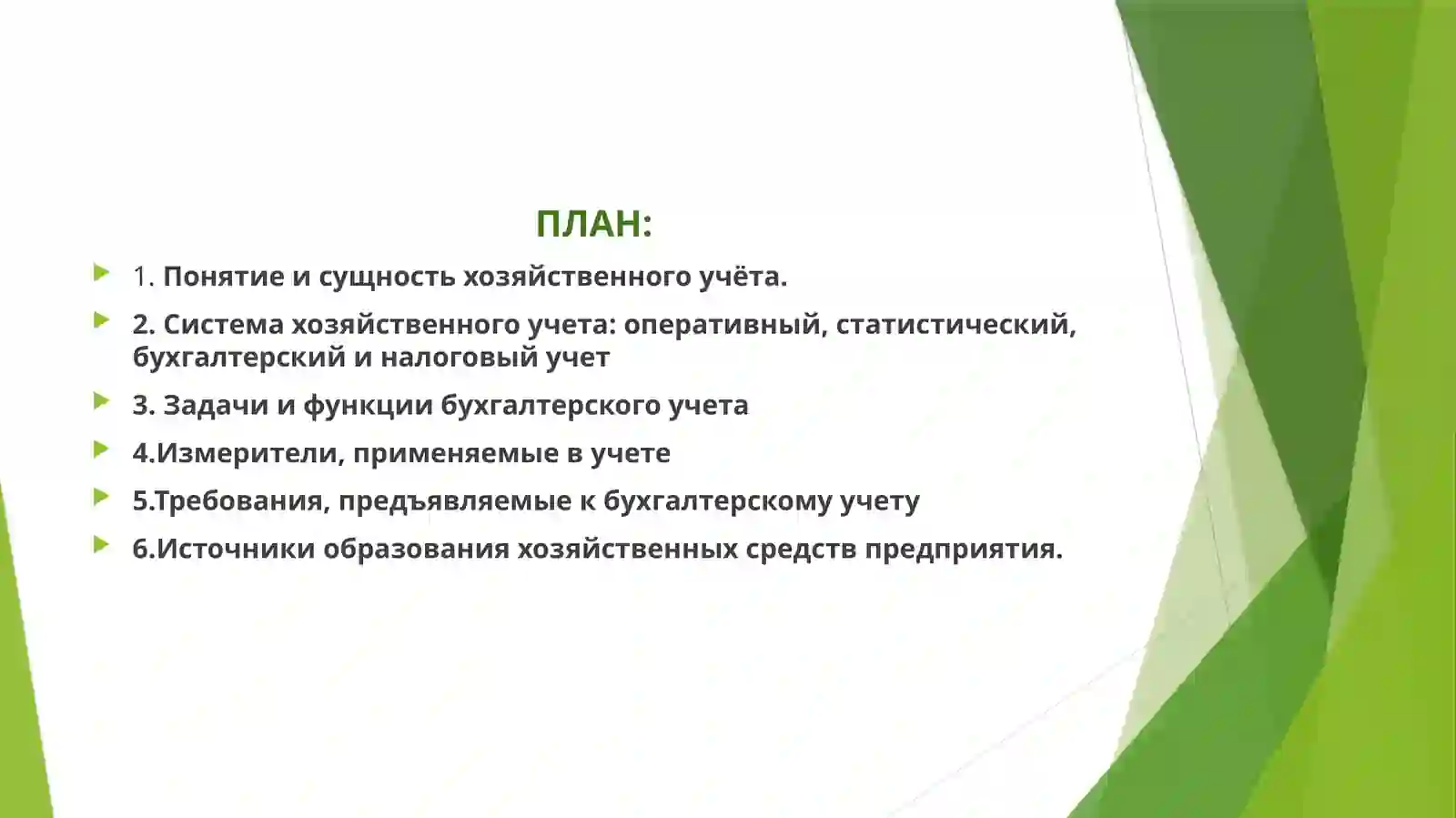 ПЛАН:

1. Понятие и сущность хозяйственного учёта.

2. Система хозяйственного учета: оперативный, статистический, бухгалтерский и налоговый учет

3. Задачи и функции бухгалтерского учета

4.Измерители, применяемые в учете

5.Требования, предъявляемые к бухгалтерскому учету

6.Источники образования хозяйственных средств предприятия.